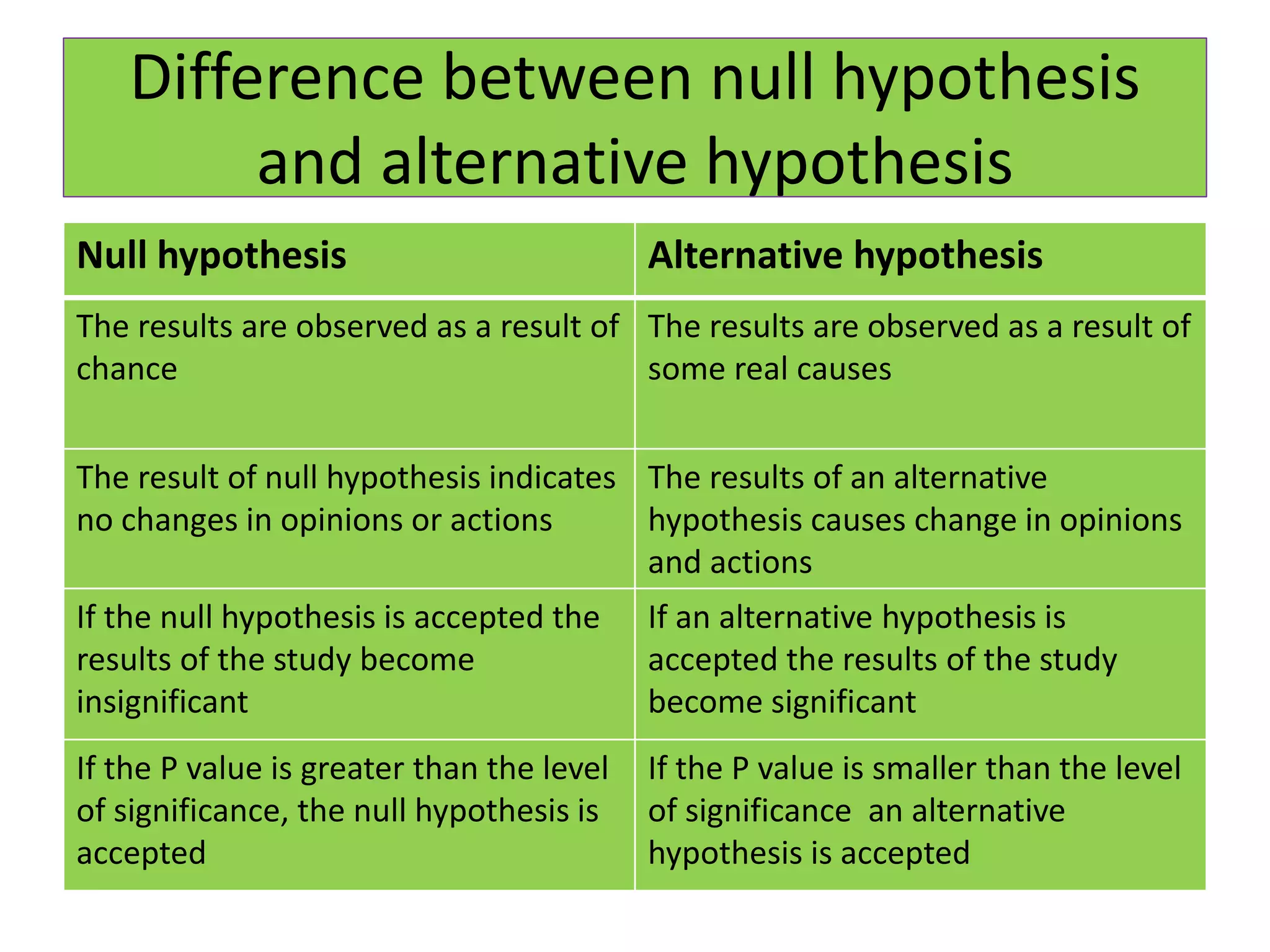 Difference between null hypothesis and alternative hypothesis

| Null hypothesis | Alternative hypothesis |
|---|---|
| The results are observed as a result of chance | The results are observed as a result of some real causes |
| The result of null hypothesis indicates no changes in opinions or actions | The results of an alternative hypothesis causes change in opinions and actions |
| If the null hypothesis is accepted the results of the study become insignificant | If an alternative hypothesis is accepted the results of the study become significant |
| If the P value is greater than the level of significance, the null hypothesis is accepted | If the P value is smaller than the level of significance an alternative hypothesis is accepted |